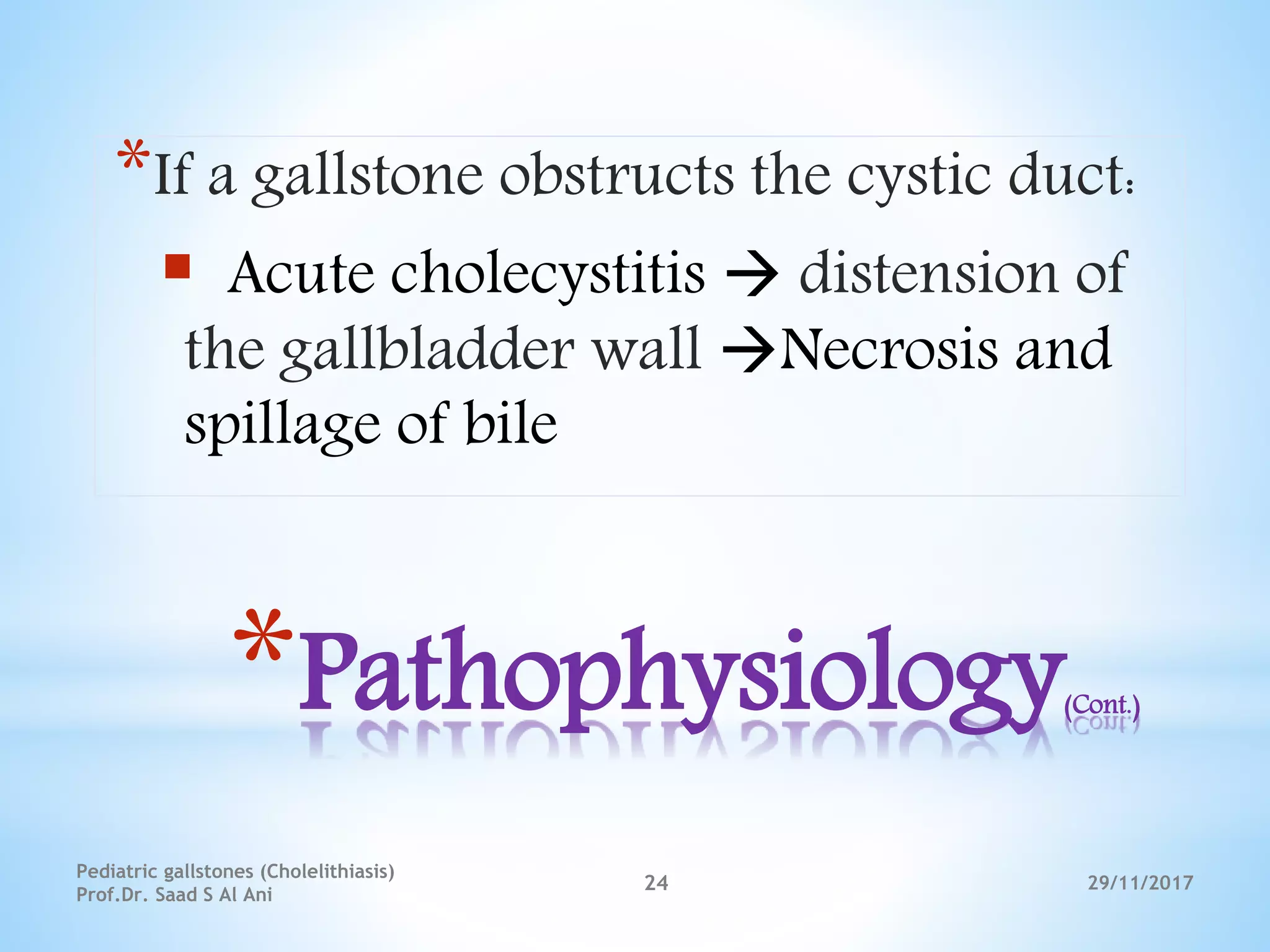 *If a gallstone obstructs the cystic duct:

▪ Acute cholecystitis → distension of the gallbladder wall →Necrosis and spillage of bile

*Pathophysiology (Cont.)

Pediatric gallstones (Cholelithiasis)
Prof.Dr. Saad S Al Ani

24

29/11/2017